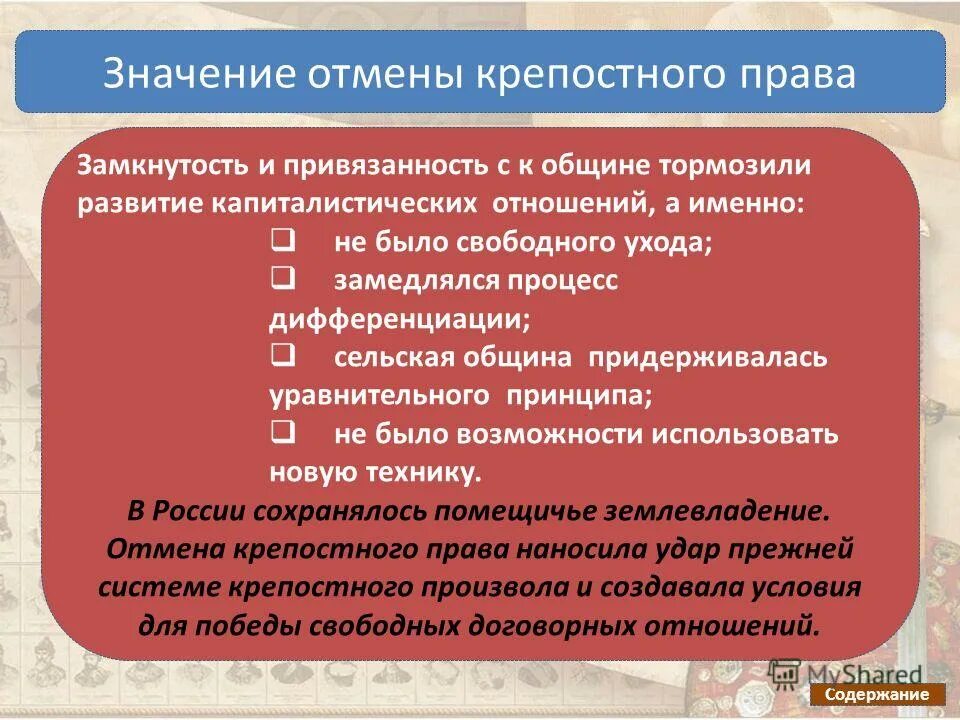 Значение отмены крепостного права

Замкнутость и привязанность с к общине тормозили развитие капиталистических отношений, а именно:

❑ не было свободного ухода;

❑ замедлялся процесс дифференциации;

❑ сельская община придерживалась уравнительного принципа;

❑ не было возможности использовать новую технику.

В России сохранялось помещичье землевладение. Отмена крепостного права наносила удар прежней системе крепостного произвола и создавала условия для победы свободных договорных отношений.

MyShared

Содержание